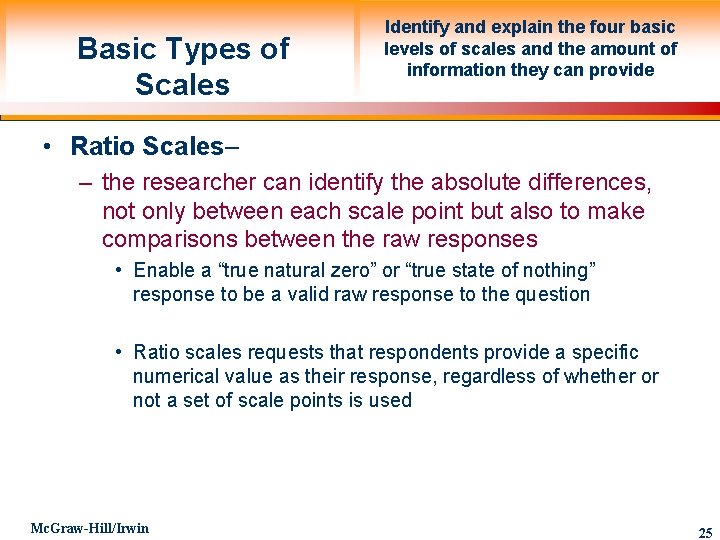 Basic Types of Scales

Identify and explain the four basic levels of scales and the amount of information they can provide

• Ratio Scales–

– the researcher can identify the absolute differences, not only between each scale point but also to make comparisons between the raw responses

• Enable a “true natural zero” or “true state of nothing” response to be a valid raw response to the question

• Ratio scales requests that respondents provide a specific numerical value as their response, regardless of whether or not a set of scale points is used

McGraw-Hill/Irwin

25